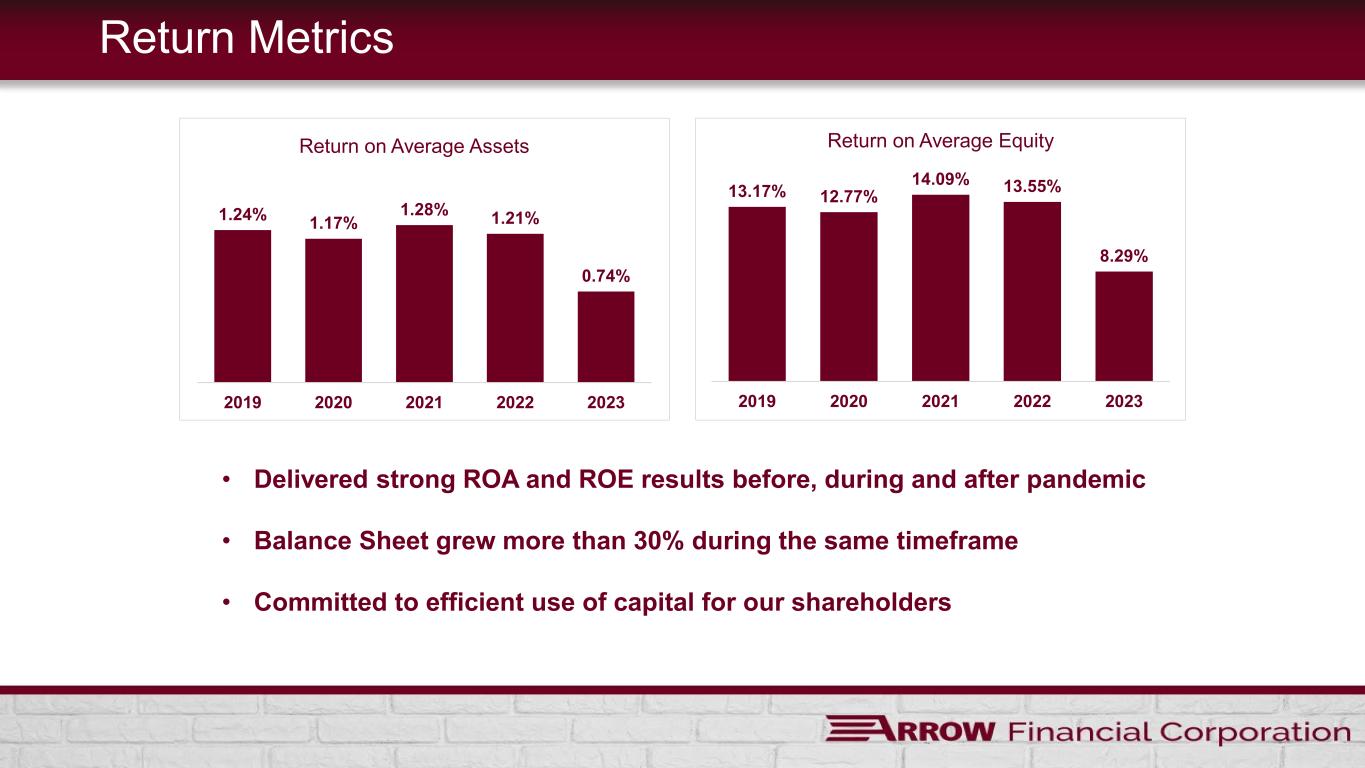 Return Metrics

Return on Average Assets

1.24% 1.17% 1.28% 1.21% 0.74%

2019 2020 2021 2022 2023

Return on Average Equity

13.17% 12.77% 14.09% 13.55% 8.29%

2019 2020 2021 2022 2023

• Delivered strong ROA and ROE results before, during and after pandemic

• Balance Sheet grew more than 30% during the same timeframe

• Committed to efficient use of capital for our shareholders

ARROW Financial Corporation